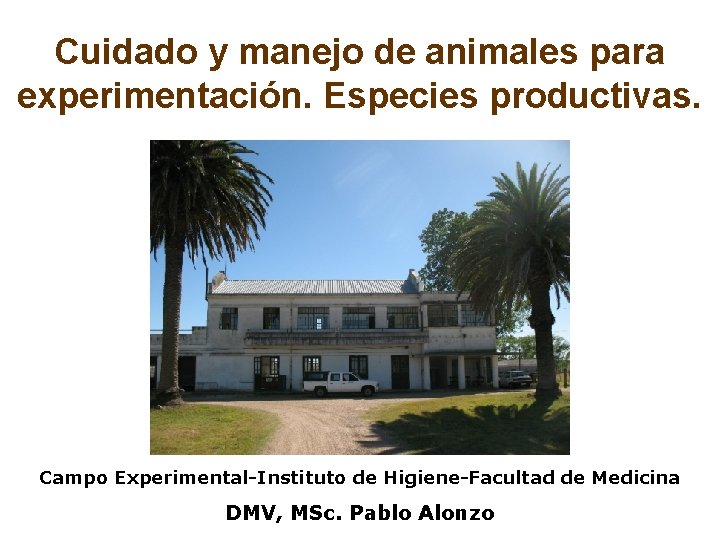 Cuidado y manejo de animales para experimentación. Especies productivas.

Campo Experimental-Instituto de Higiene-Facultad de Medicina

DMV, MSc. Pablo Alonzo